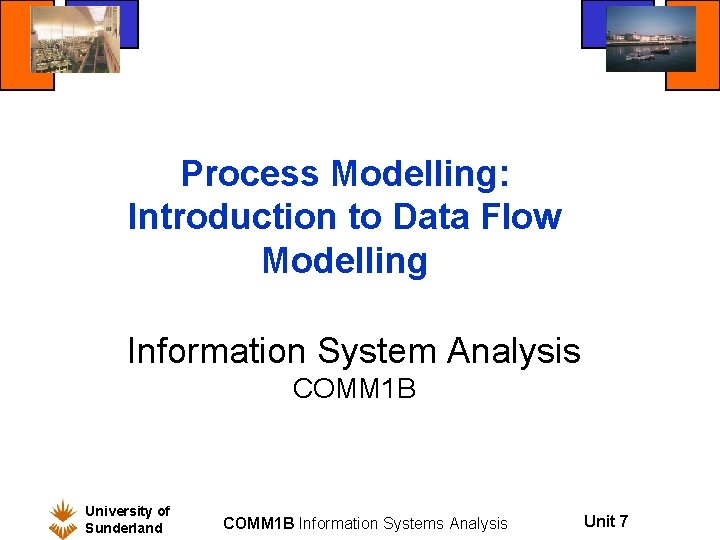 Process Modelling: Introduction to Data Flow Modelling

Information System Analysis
COMM1B

University of Sunderland

COMM1B Information Systems Analysis

Unit 7